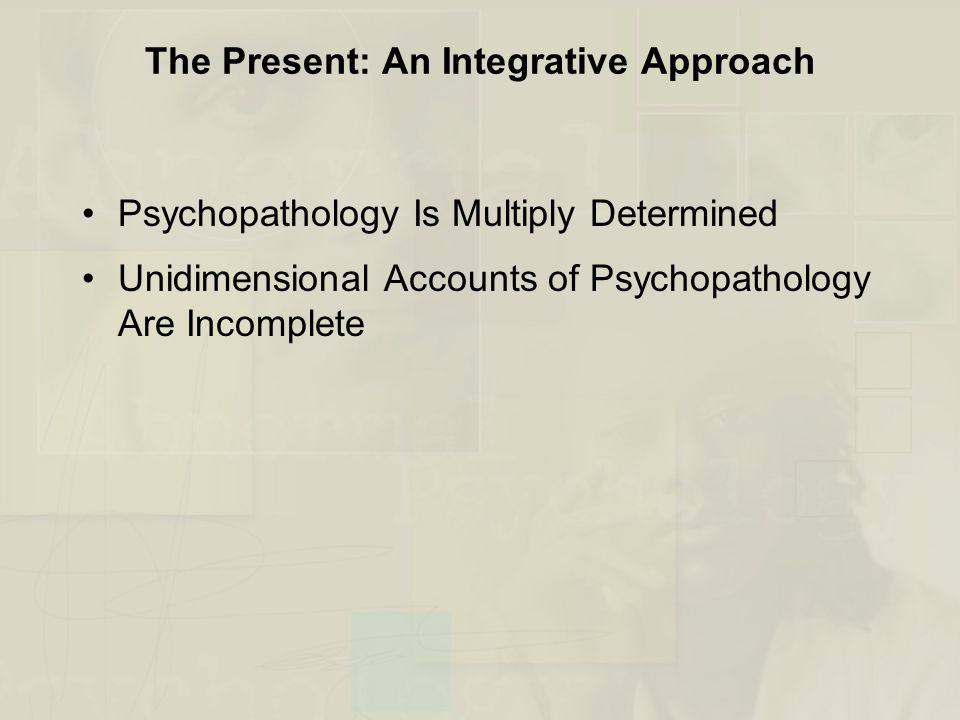 The Present: An Integrative Approach

• Psychopathology Is Multiply Determined
• Unidimensional Accounts of Psychopathology Are Incomplete